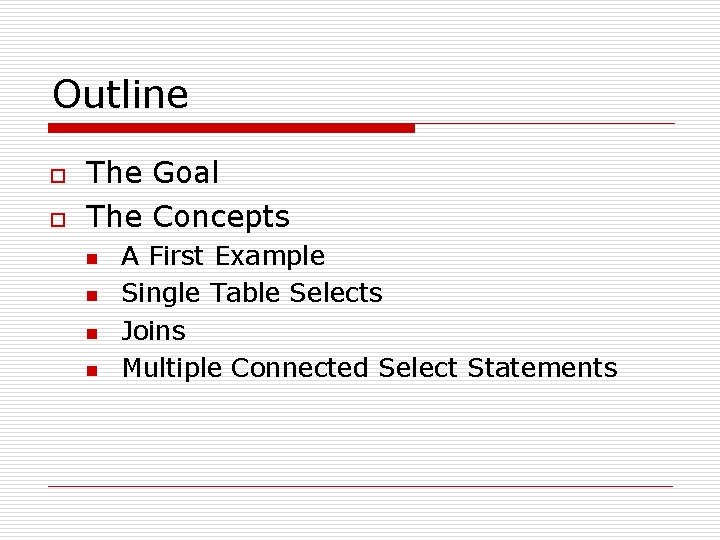 Outline

The Goal
The Concepts
A First Example
Single Table Selects
Joins
Multiple Connected Select Statements